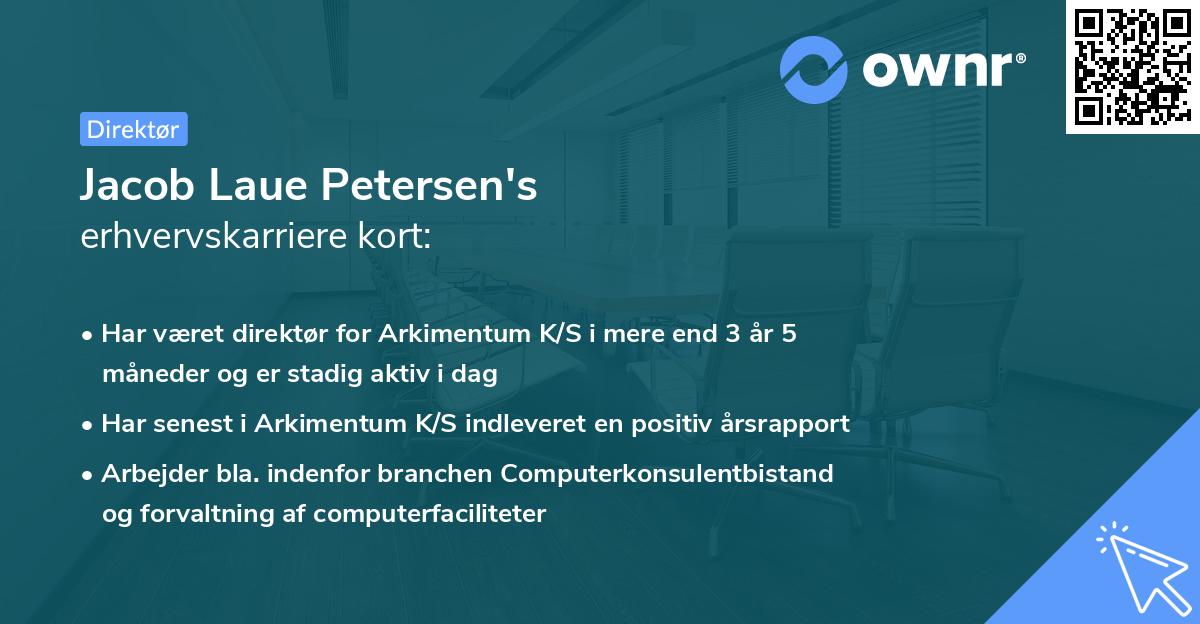 ownr®

Direktør

Jacob Laue Petersen's
erhvervskarriere kort:

• Har været direktør for Arkimentum K/S i mere end 3 år 5 måneder og er stadig aktiv i dag

• Har senest i Arkimentum K/S indleveret en positiv årsrapport

• Arbejder bla. indenfor branchen Computerkonsulentbistand og forvaltning af computerfaciliteter